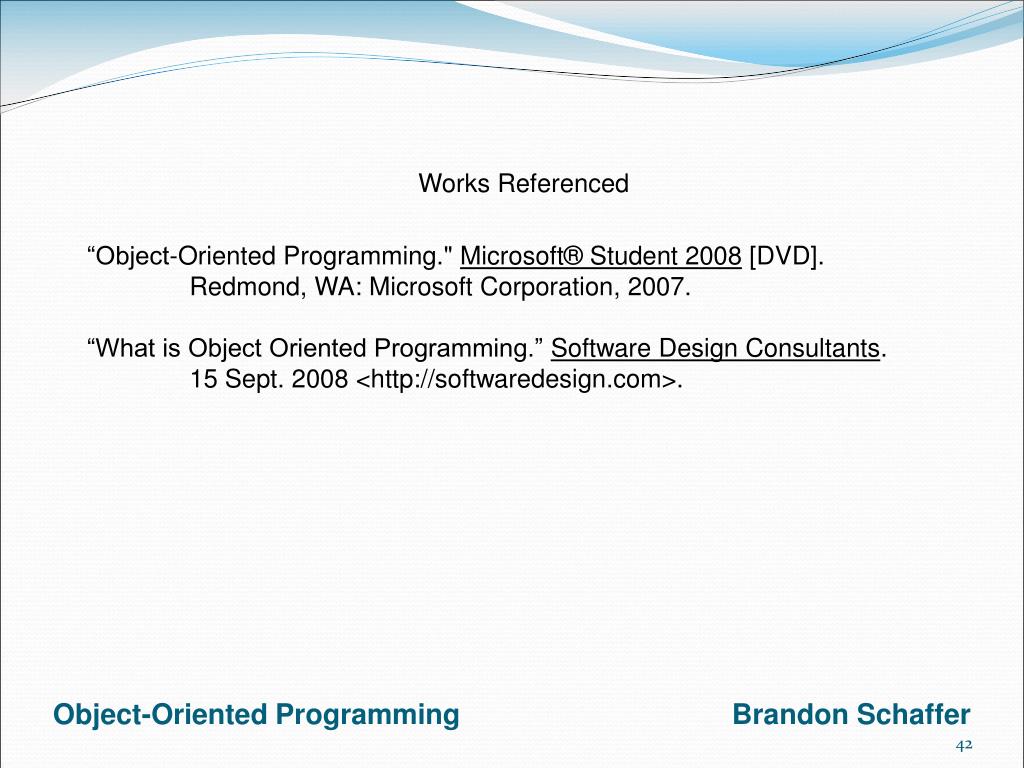 Works Referenced

“Object-Oriented Programming." Microsoft® Student 2008 [DVD]. Redmond, WA: Microsoft Corporation, 2007.

“What is Object Oriented Programming.” Software Design Consultants. 15 Sept. 2008 <http://softwaredesign.com>.

Object-Oriented Programming

Brandon Schaffer

42